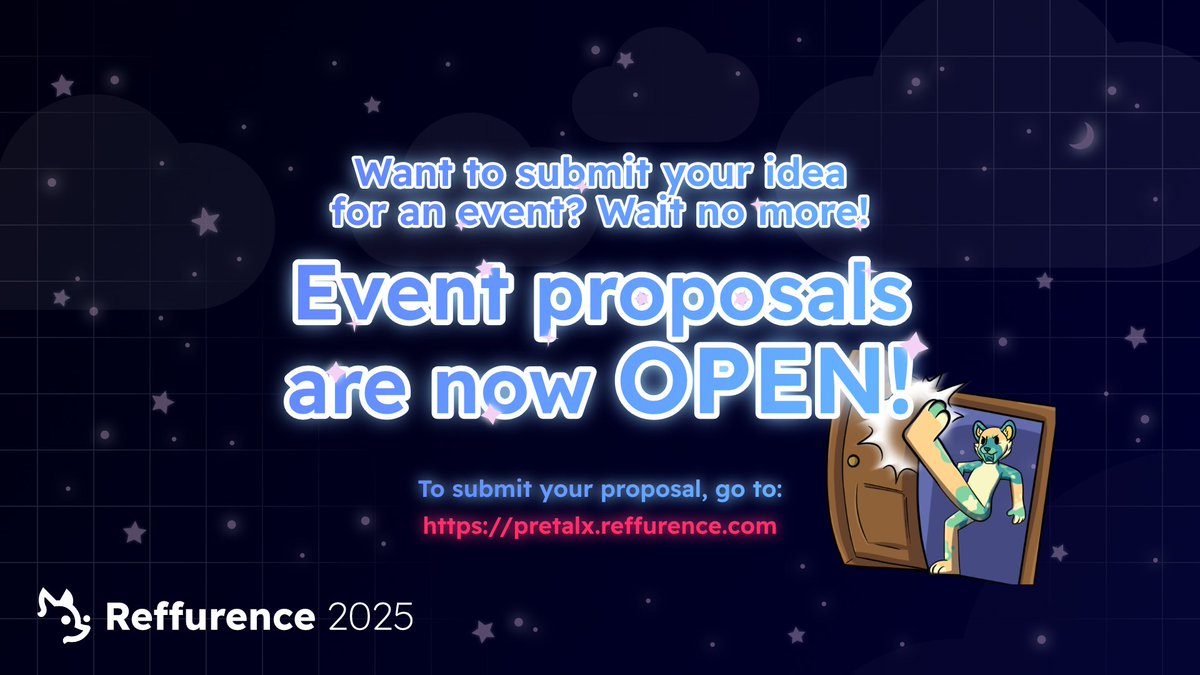 Want to submit your idea for an event? Wait no more!

Event proposals are now OPEN!

To submit your proposal, go to:
https://pretalx.reffurence.com

Reffurence 2025